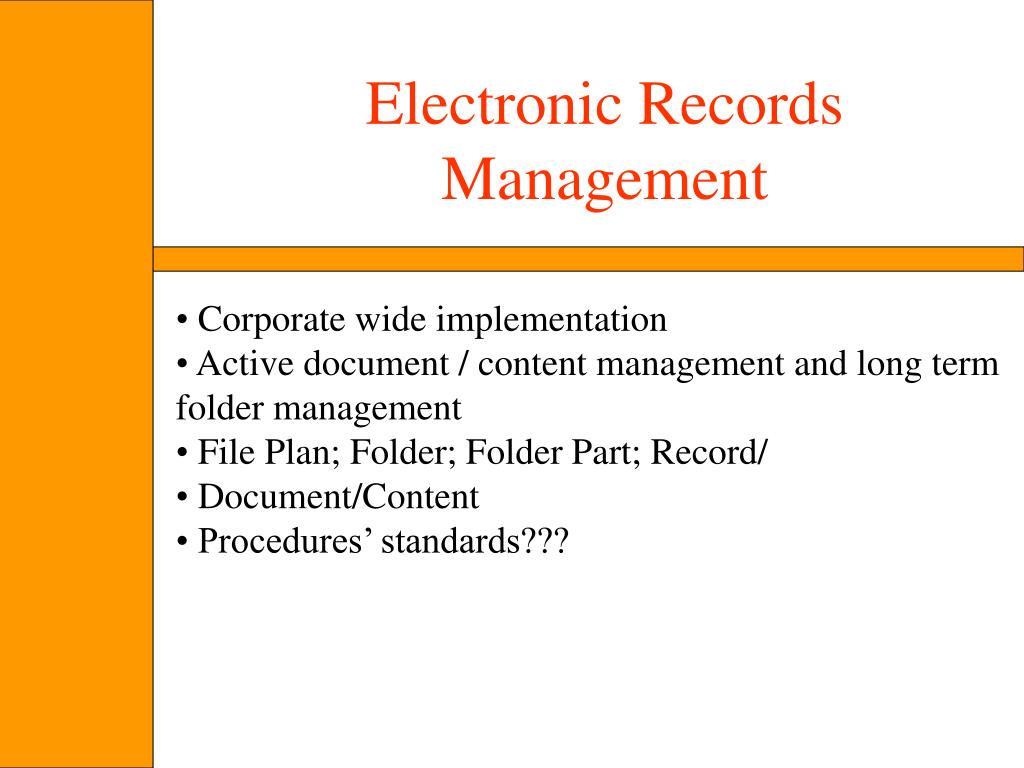 Electronic Records Management

• Corporate wide implementation
• Active document / content management and long term folder management
• File Plan; Folder; Folder Part; Record/
• Document/Content
• Procedures’ standards???